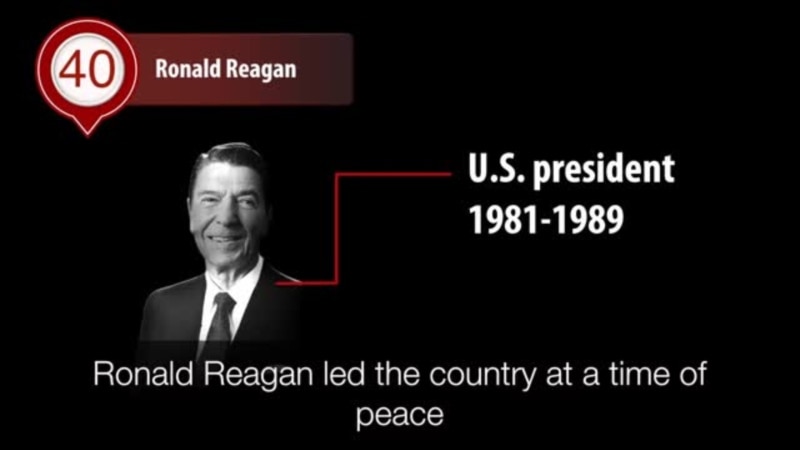 40 Ronald Reagan

U.S. president
1981-1989

Ronald Reagan led the country at a time of peace